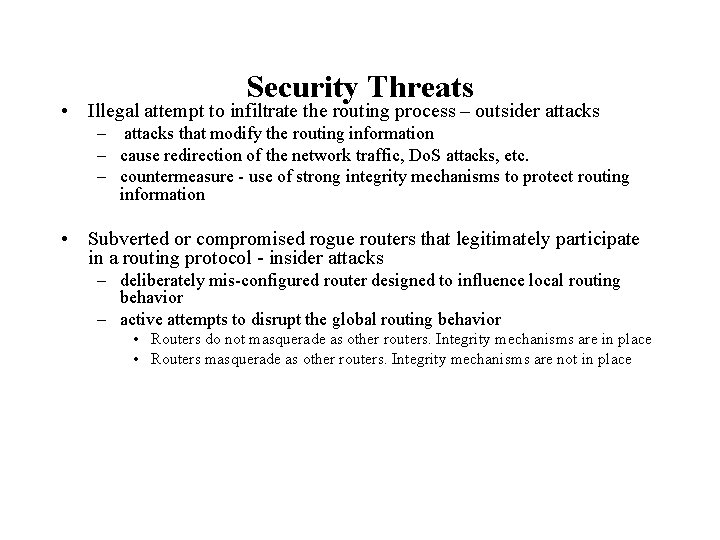 Security Threats

• Illegal attempt to infiltrate the routing process – outsider attacks
– attacks that modify the routing information
– cause redirection of the network traffic, DoS attacks, etc.
– countermeasure - use of strong integrity mechanisms to protect routing information

• Subverted or compromised rogue routers that legitimately participate in a routing protocol - insider attacks
– deliberately mis-configured router designed to influence local routing behavior
– active attempts to disrupt the global routing behavior
• Routers do not masquerade as other routers. Integrity mechanisms are in place
• Routers masquerade as other routers. Integrity mechanisms are not in place